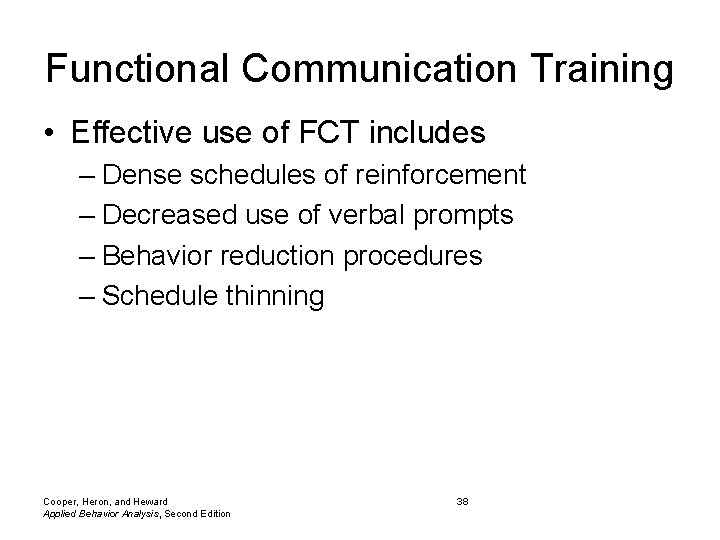 Functional Communication Training

• Effective use of FCT includes
  – Dense schedules of reinforcement
  – Decreased use of verbal prompts
  – Behavior reduction procedures
  – Schedule thinning

Cooper, Heron, and Heward
Applied Behavior Analysis, Second Edition

38